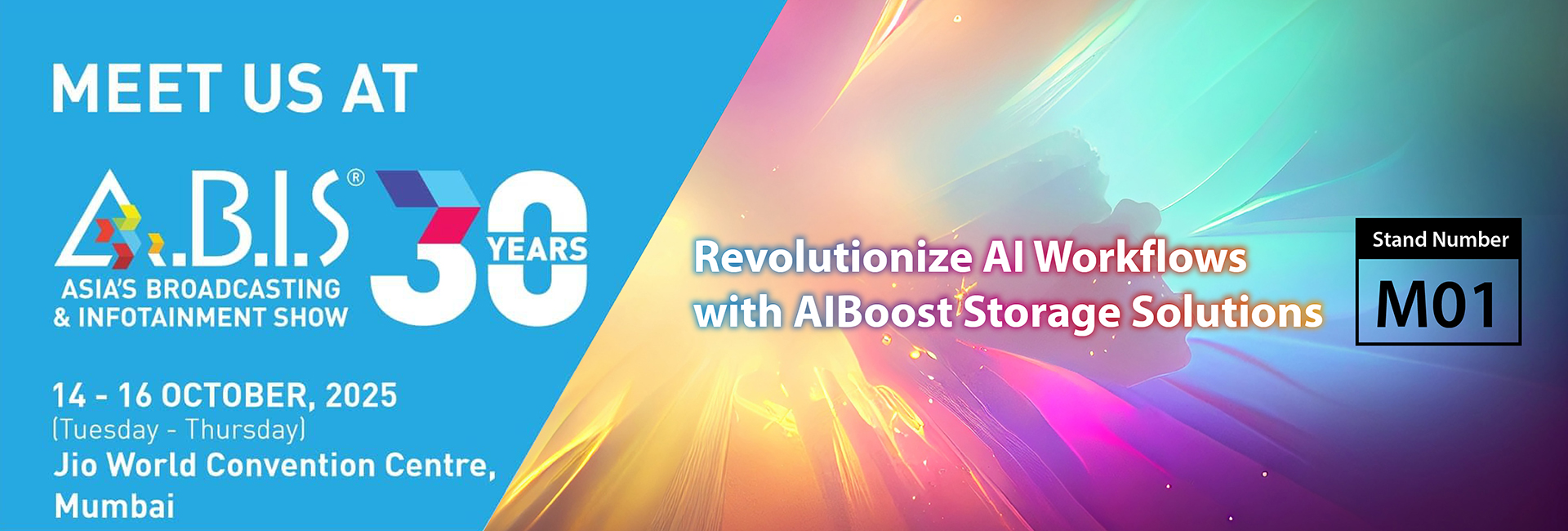 MEET US AT

A.B.I.S®
ASIA'S BROADCASTING
& INFOTAINMENT SHOW

30 YEARS

14 - 16 OCTOBER, 2025
(Tuesday - Thursday)
Jio World Convention Centre,
Mumbai

Revolutionize AI Workflows
with AIBoost Storage Solutions

Stand Number
M01